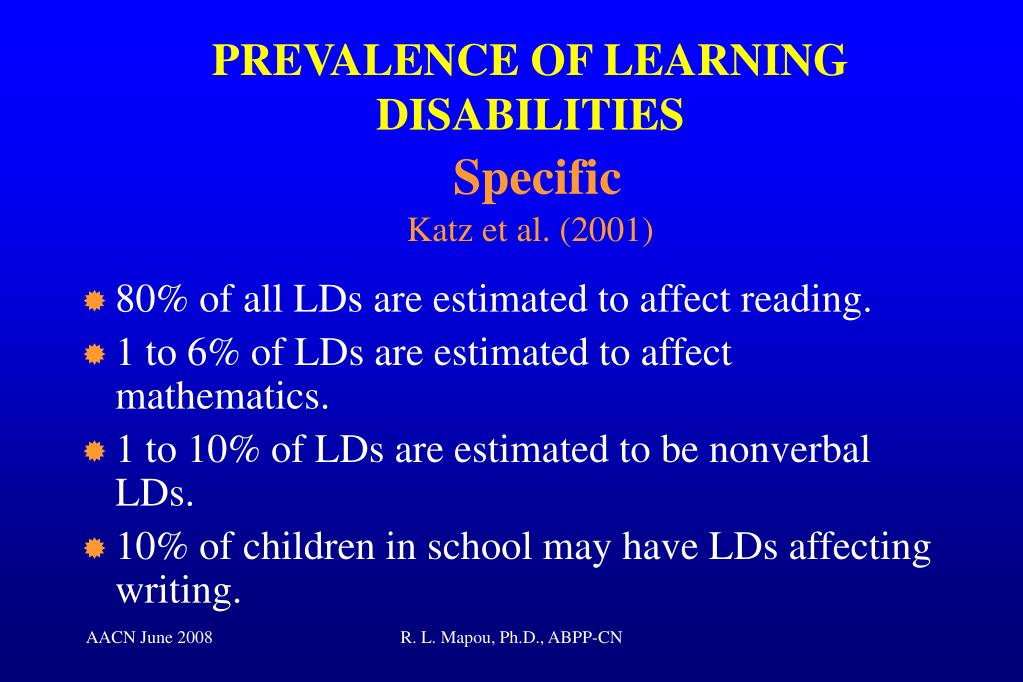 PREVALENCE OF LEARNING DISABILITIES
Specific
Katz et al. (2001)

80% of all LDs are estimated to affect reading.

1 to 6% of LDs are estimated to affect mathematics.

1 to 10% of LDs are estimated to be nonverbal LDs.

10% of children in school may have LDs affecting writing.

AACN June 2008

R. L. Mapou, Ph.D., ABPP-CN